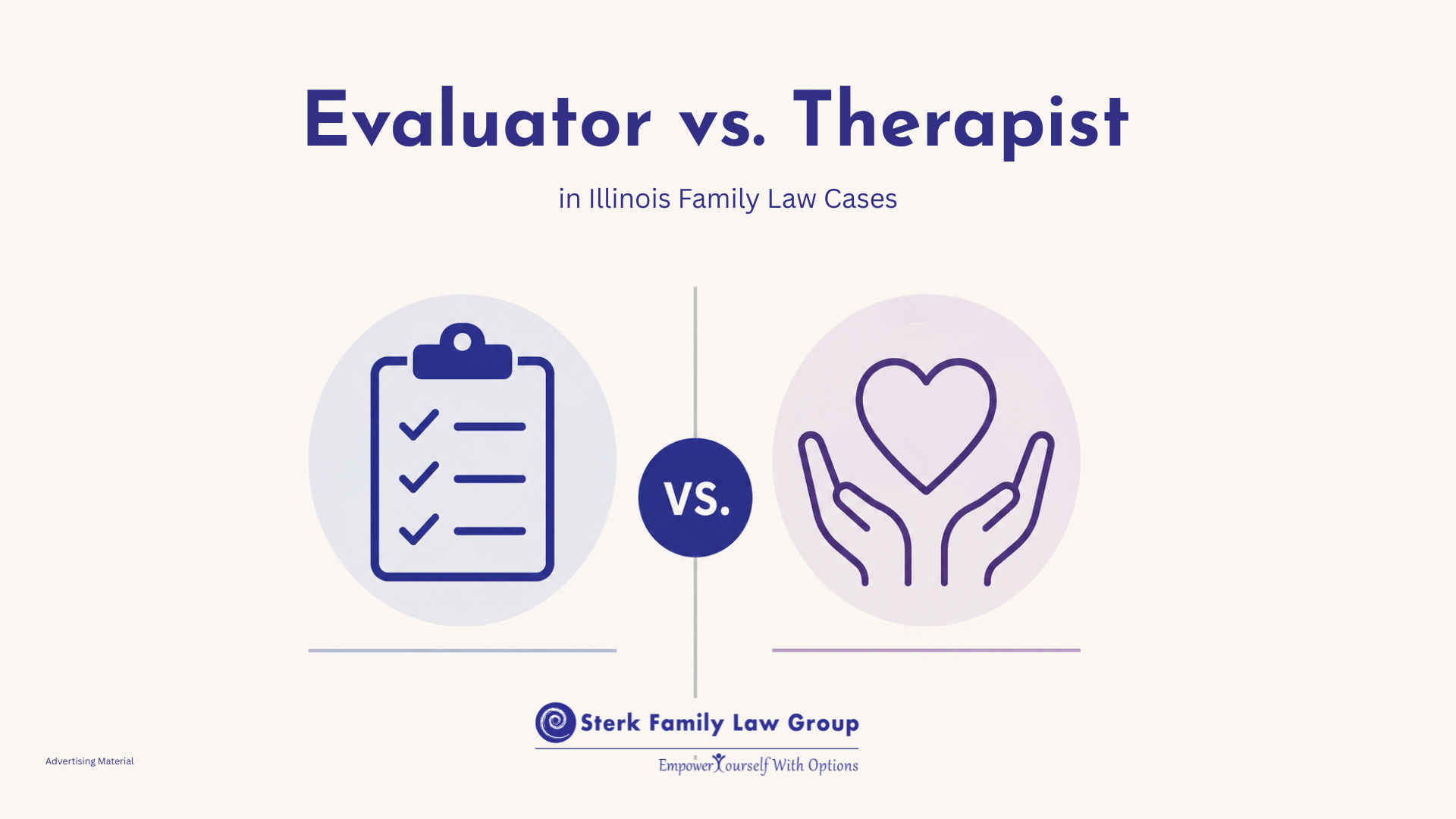 Evaluator vs. Therapist

in Illinois Family Law Cases

VS.

Sterk Family Law Group

Empower Yourself With Options

Advertising Material